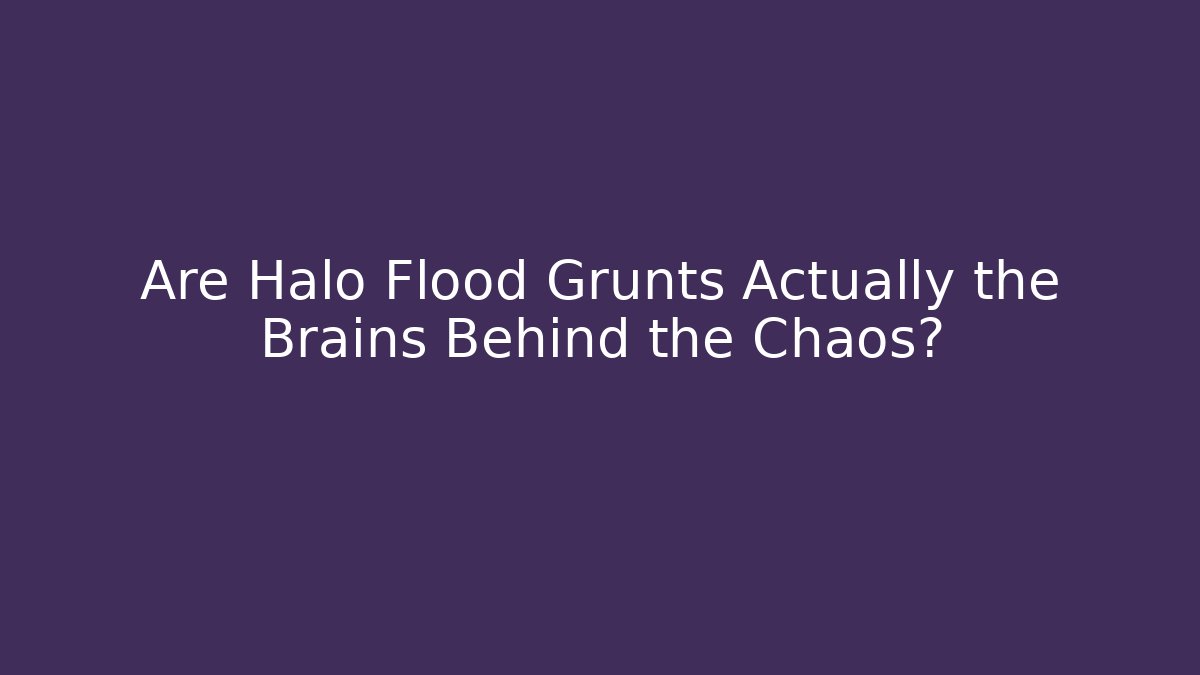 Are Halo Flood Grunts Actually the Brains Behind the Chaos?